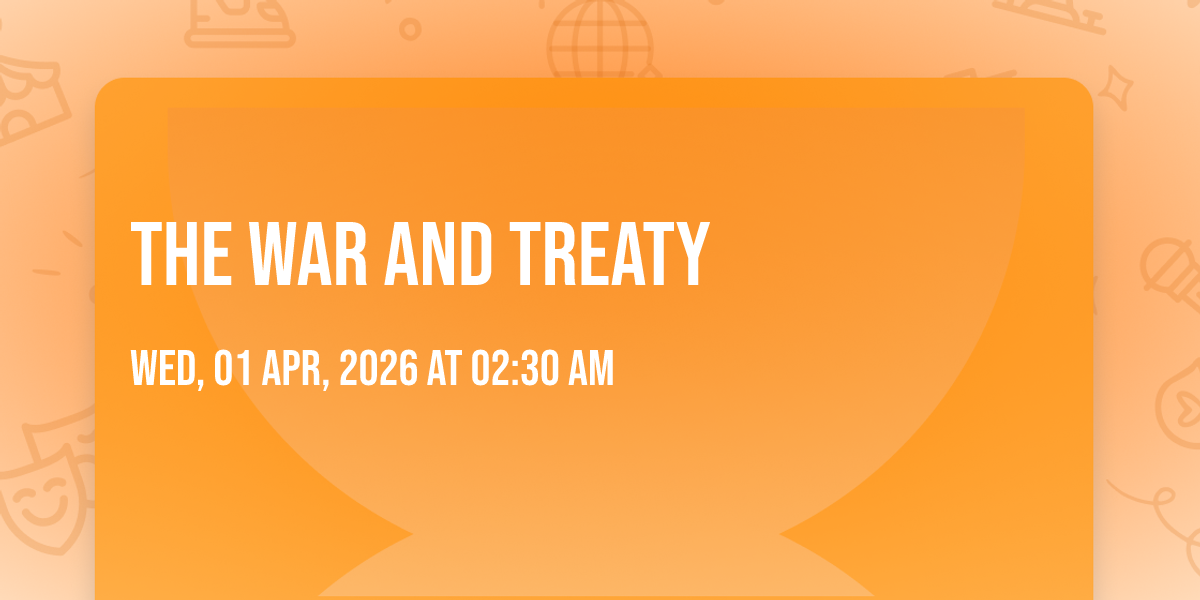 THE WAR AND TREATY

WED, 01 APR, 2026 AT 02:30 AM